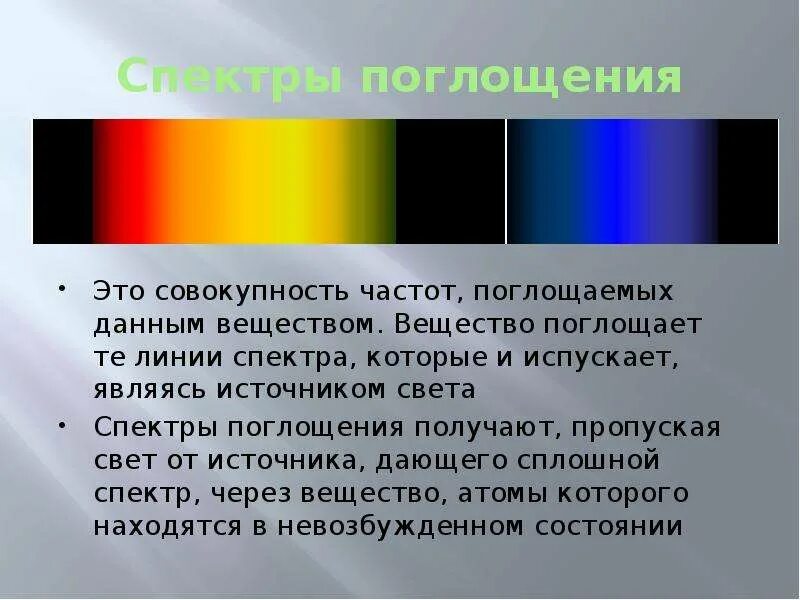 Спектры поглощения

• Это совокупность частот, поглощаемых данным веществом. Вещество поглощает те линии спектра, которые и испускает, являясь источником света

• Спектры поглощения получают, пропуская свет от источника, дающего сплошной спектр, через вещество, атомы которого находятся в невозбужденном состоянии